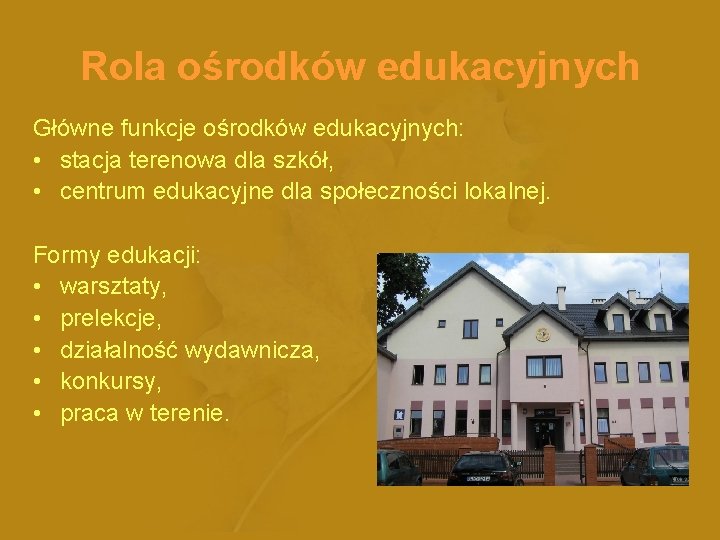 Rola ośrodków edukacyjnych

Główne funkcje ośrodków edukacyjnych:
• stacja terenowa dla szkół,
• centrum edukacyjne dla społeczności lokalnej.

Formy edukacji:
• warsztaty,
• prelekcje,
• działalność wydawnicza,
• konkursy,
• praca w terenie.